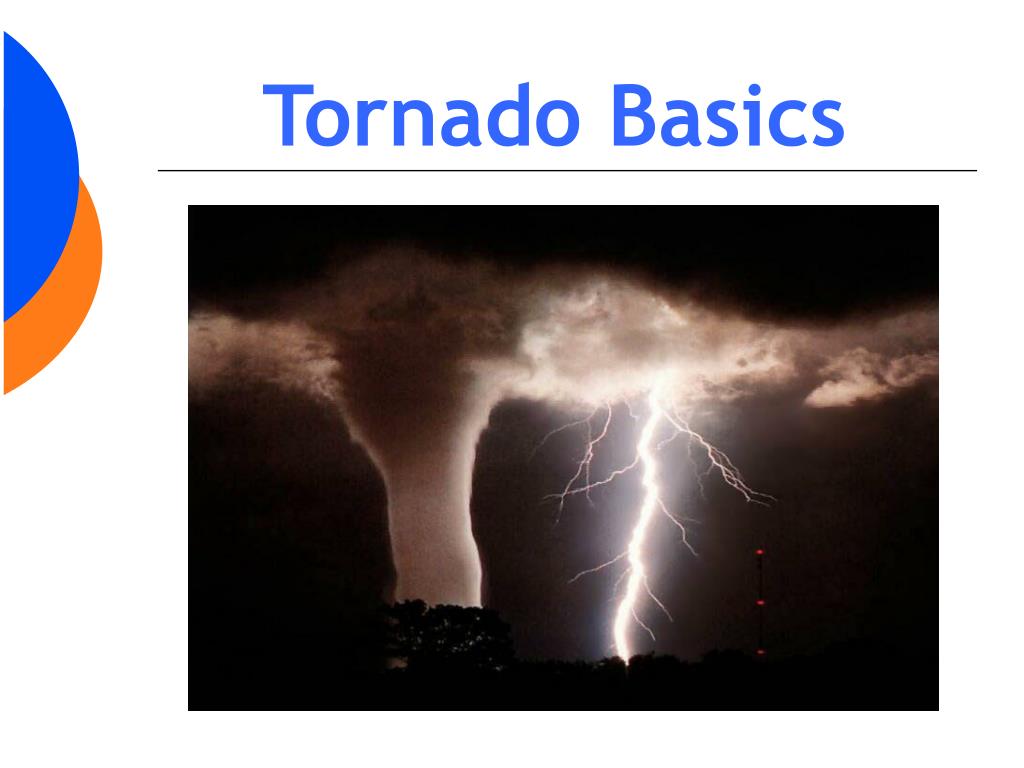 Tornado Basics